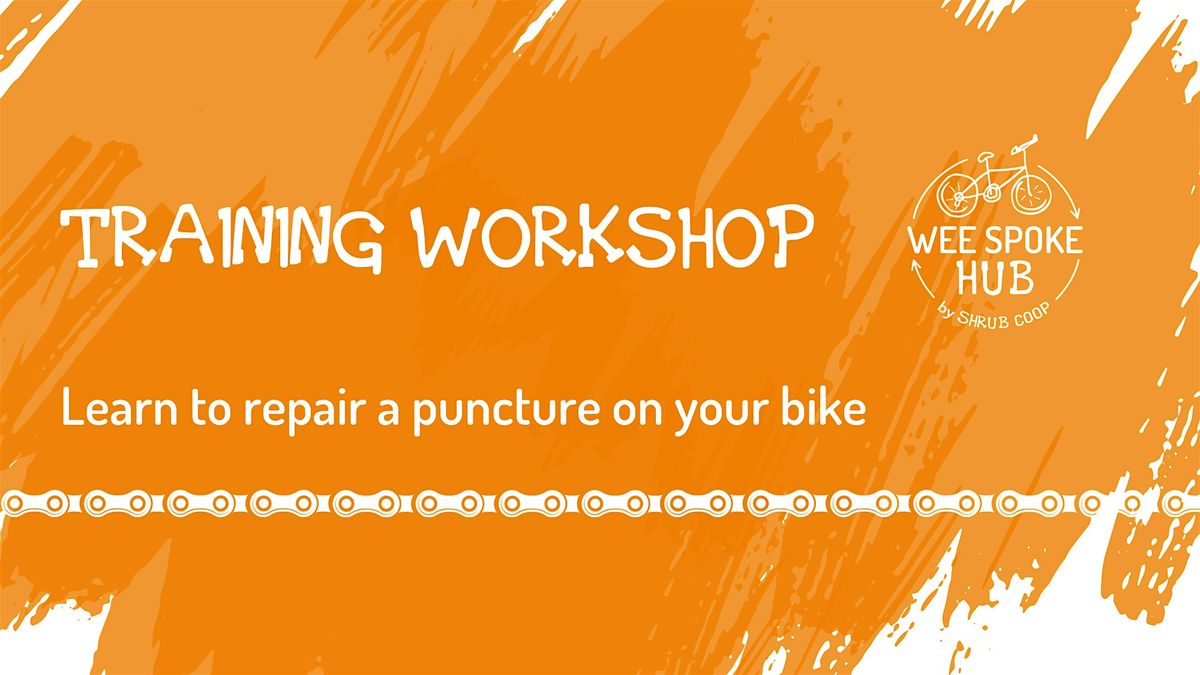 TRAINING WORKSHOP

WEE SPOKE HUB
by SHRUB COOP

Learn to repair a puncture on your bike